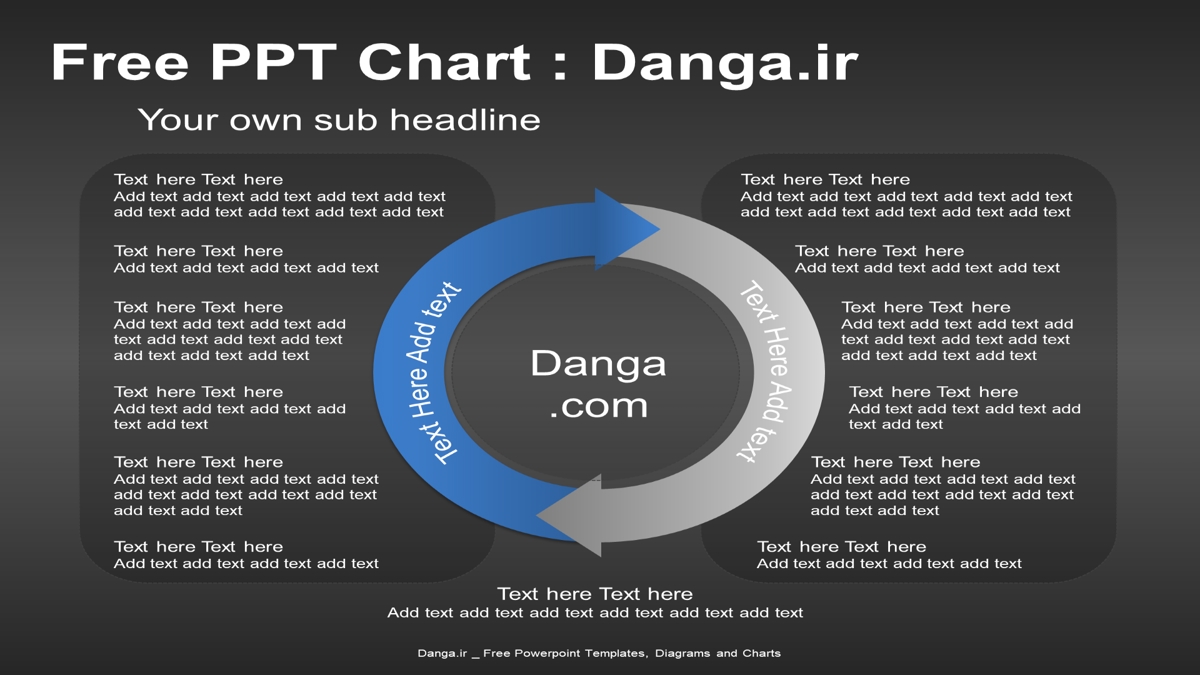 Free PPT Chart : Danga.ir

Your own sub headline

Text here Text here
Add text add text add text add text add text add text add text add text add text add text

Text here Text here
Add text add text add text add text

Text here Text here
Add text add text add text add text add text add text add text add text add text add text

Text here Text here
Add text add text add text add text add text

Text here Text here
Add text add text add text add text add text add text add text add text add text add text

Text here Text here
Add text add text add text add text

Text Here Add text

Danga .com

Text Here Add text

Text here Text here
Add text add text add text add text add text add text add text add text add text add text

Text here Text here
Add text add text add text add text

Text here Text here
Add text add text add text add text add text add text add text add text add text add text

Text here Text here
Add text add text add text add text add text

Text here Text here
Add text add text add text add text add text add text add text add text add text add text

Text here Text here
Add text add text add text add text

Text here Text here
Add text add text add text add text add text add text

Danga.ir _ Free Powerpoint Templates, Diagrams and Charts